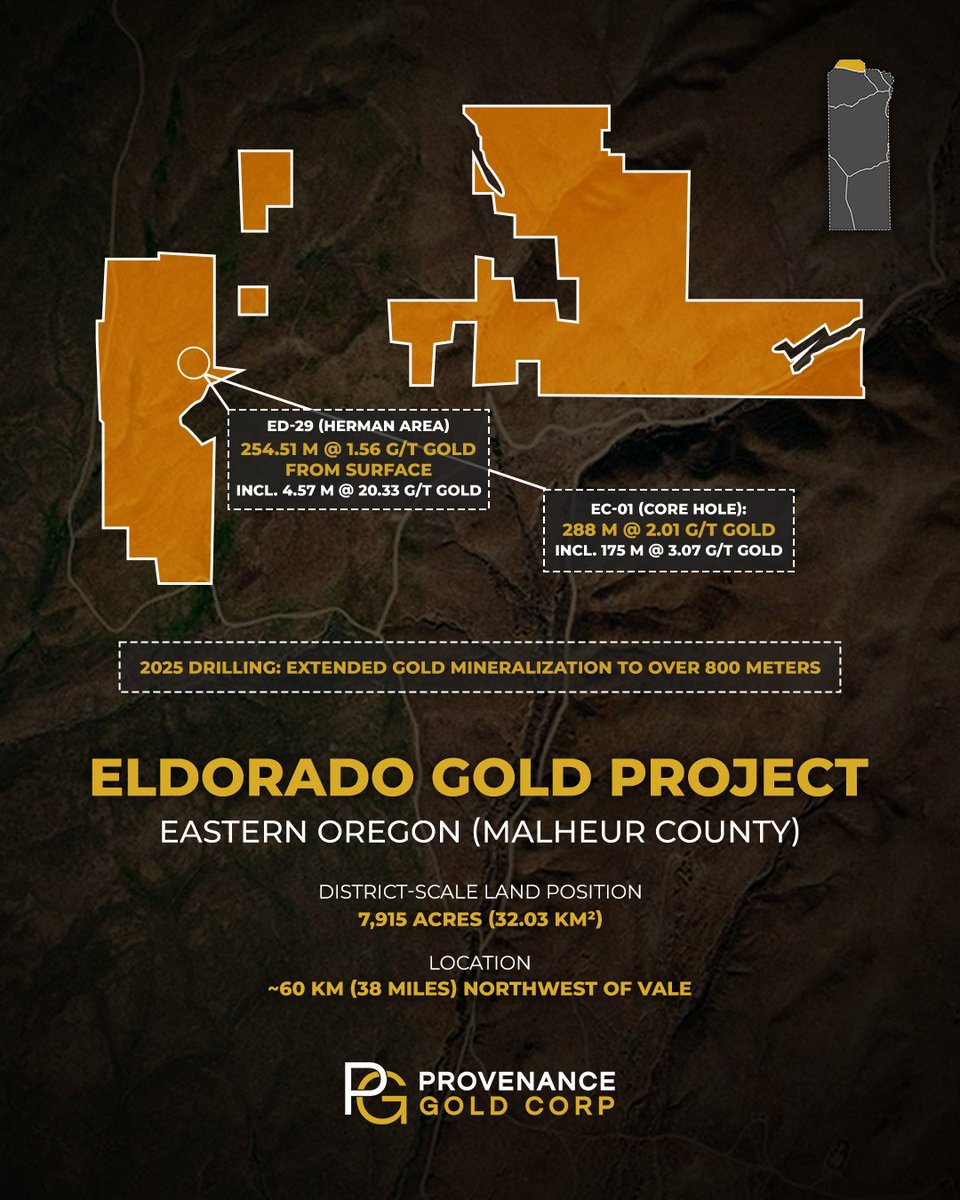 ED-29 (HERMAN AREA)
254.51 M @ 1.56 G/T GOLD FROM SURFACE
INCL. 4.57 M @ 20.33 G/T GOLD

EC-01 (CORE HOLE):
288 M @ 2.01 G/T GOLD
INCL. 175 M @ 3.07 G/T GOLD

2025 DRILLING: EXTENDED GOLD MINERALIZATION TO OVER 800 METERS

ELDORADO GOLD PROJECT
EASTERN OREGON (MALHEUR COUNTY)

DISTRICT-SCALE LAND POSITION
7,915 ACRES (32.03 KM²)

LOCATION
~60 KM (38 MILES) NORTHWEST OF VALE

PG PROVENANCE GOLD CORP